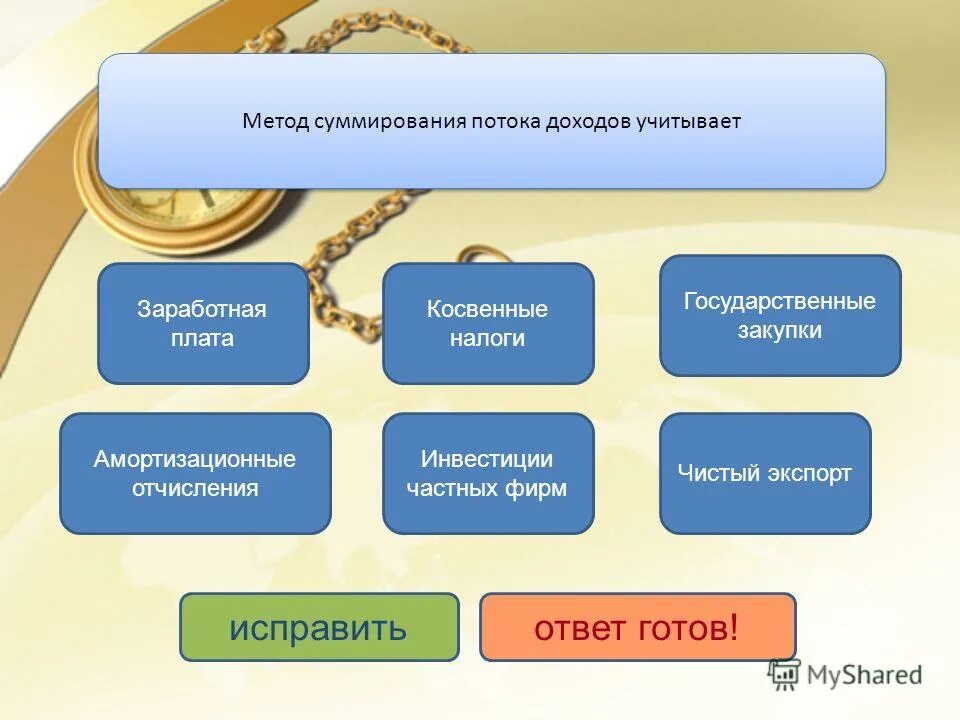 Метод суммирования потока доходов учитывает

Заработная плата

Косвенные налоги

Государственные закупки

Амортизационные отчисления

Инвестиции частных фирм

Чистый экспорт

исправить

ответ готов!

MyShared